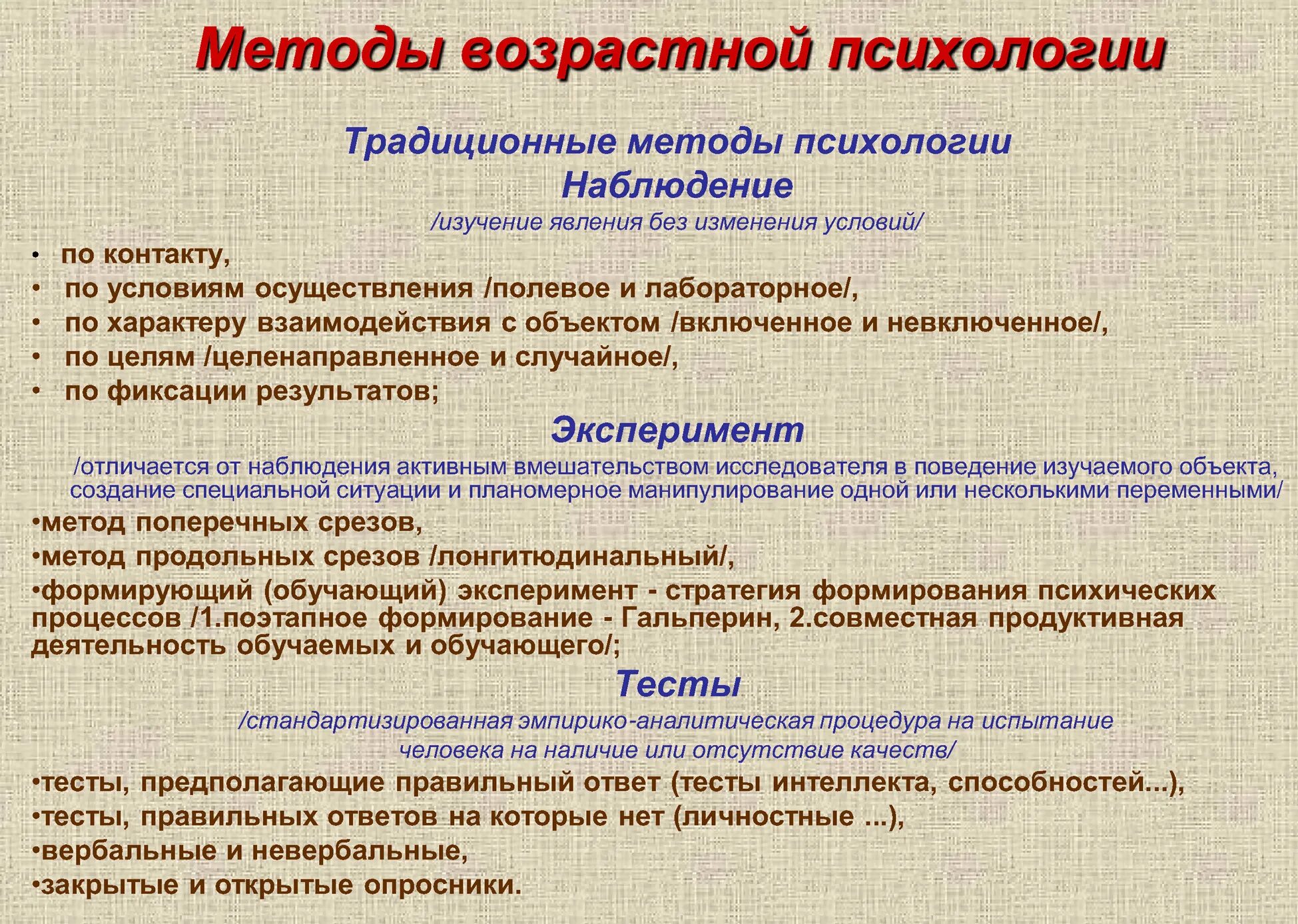 Методы возрастной психологии

Традиционные методы психологии
Наблюдение
/изучение явления без изменения условий/

• по контакту,
• по условиям осуществления /полевое и лабораторное/,
• по характеру взаимодействия с объектом /включенное и невключенное/,
• по целям /целенаправленное и случайное/,
• по фиксации результатов;

Эксперимент
/отличается от наблюдения активным вмешательством исследователя в поведение изучаемого объекта, создание специальной ситуации и планомерное манипулирование одной или несколькими переменными/

•метод поперечных срезов,
•метод продольных срезов /лонгитюдинальный/,
•формирующий (обучающий) эксперимент - стратегия формирования психических процессов /1.поэтапное формирование - Гальперин, 2.совместная продуктивная деятельность обучаемых и обучающего/;

Тесты
/стандартизированная эмпирико-аналитическая процедура на испытание человека на наличие или отсутствие качеств/

•тесты, предполагающие правильный ответ (тесты интеллекта, способностей...),
•тесты, правильных ответов на которые нет (личностные ...),
•вербальные и невербальные,
•закрытые и открытые опросники.